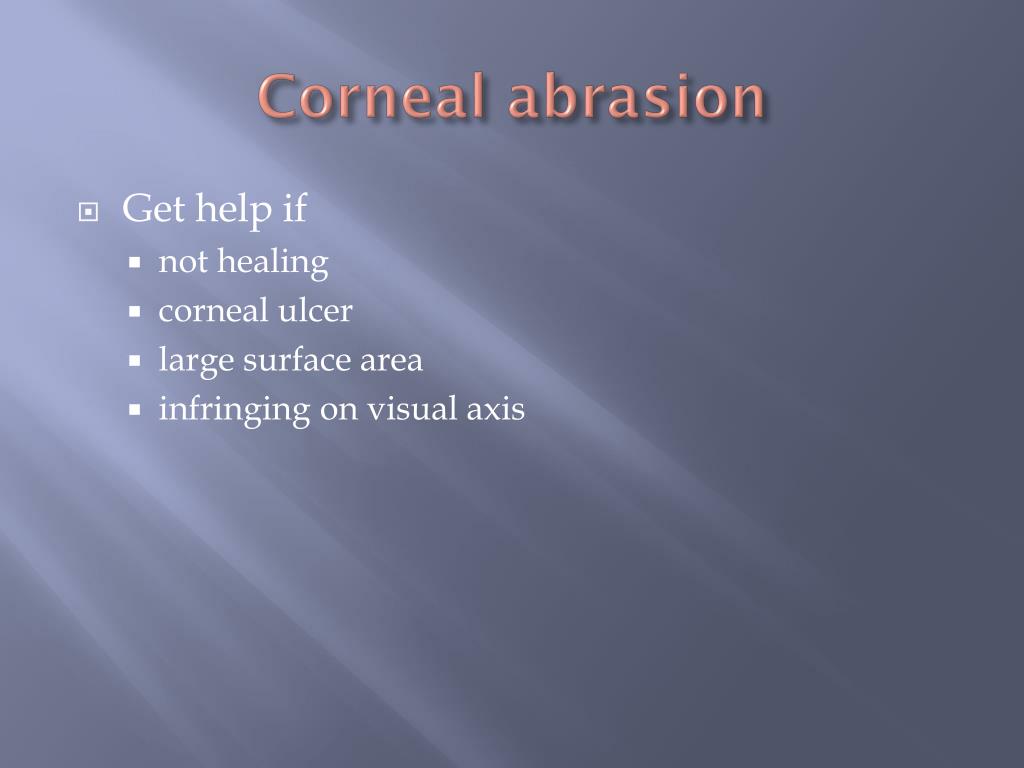 Corneal abrasion

Get help if
- not healing
- corneal ulcer
- large surface area
- infringing on visual axis